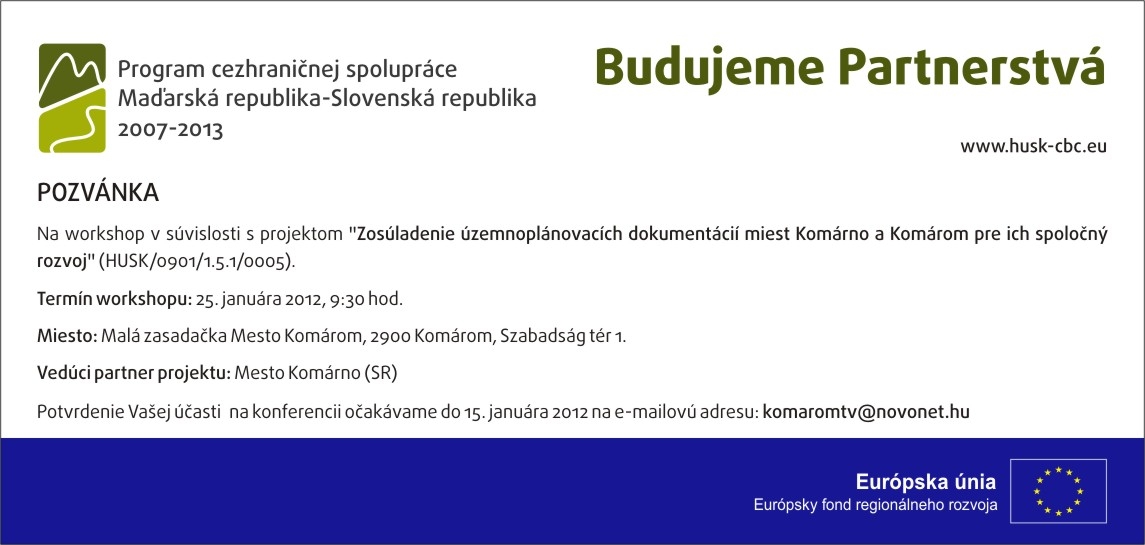 Program cezhraničnej spolupráce
Maďarská republika-Slovenská republika
2007-2013

Budujeme Partnerstvá

www.husk-cbc.eu

POZVÁNKA

Na workshop v súvislosti s projektom "Zosúladenie územnoplánovacích dokumentácií miest Komárno a Komárom pre ich spoločný rozvoj" (HUSK/0901/1.5.1/0005).

Termín workshopu: 25. januára 2012, 9:30 hod.

Miesto: Malá zasadačka Mesto Komárom, 2900 Komárom, Szabadság tér 1.

Vedúci partner projektu: Mesto Komárno (SR)

Potvrdenie Vašej účasti na konferencii očakávame do 15. januára 2012 na e-mailovú adresu: komaromtv@novonet.hu

Európska únia
Európsky fond regionálneho rozvoja